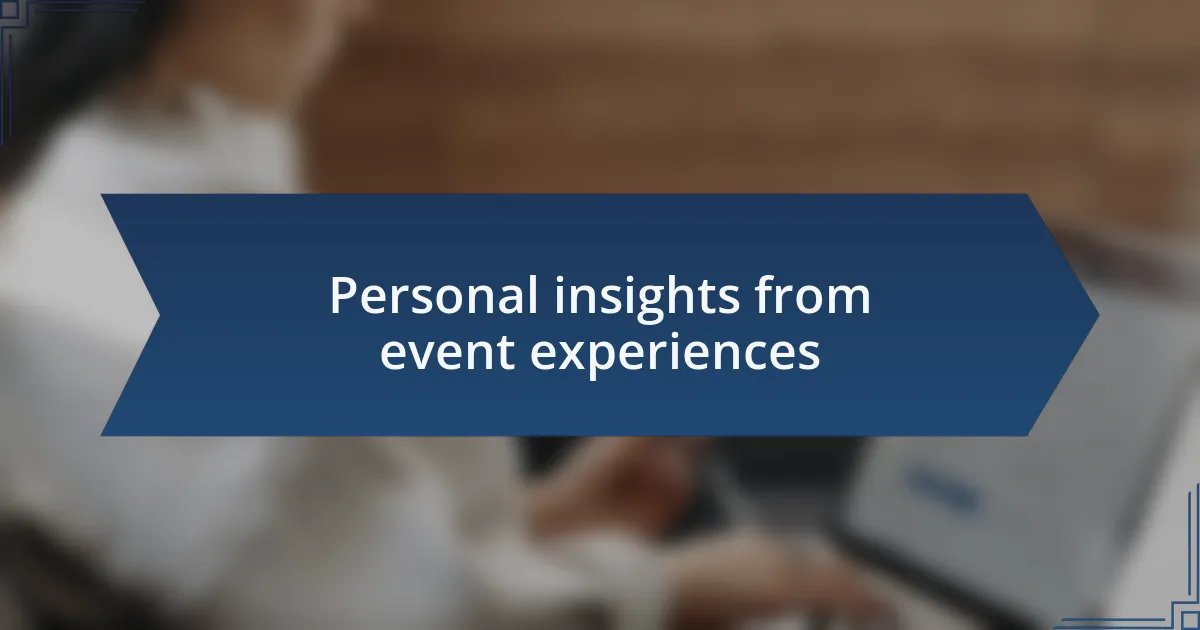 Personal insights from event experiences